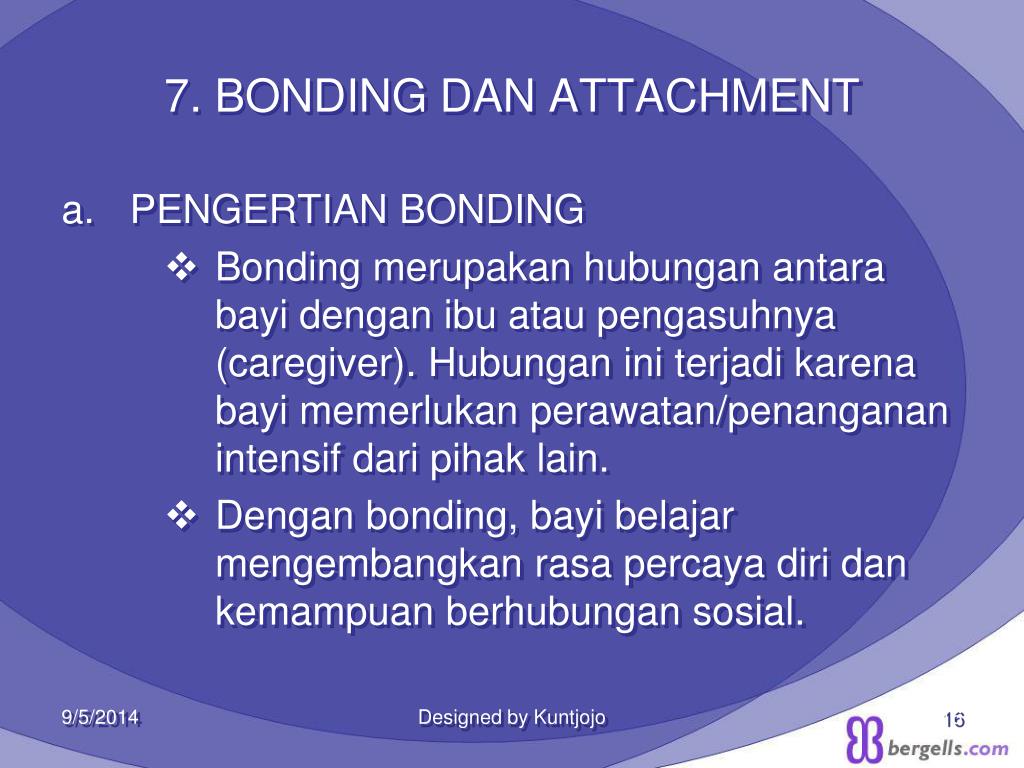 7. BONDING DAN ATTACHMENT

a. PENGERTIAN BONDING

❖ Bonding merupakan hubungan antara bayi dengan ibu atau pengasuhnya (caregiver). Hubungan ini terjadi karena bayi memerlukan perawatan/penanganan intensif dari pihak lain.

❖ Dengan bonding, bayi belajar mengembangkan rasa percaya diri dan kemampuan berhubungan sosial.

9/5/2014

Designed by Kuntjojo

16

bergells.com